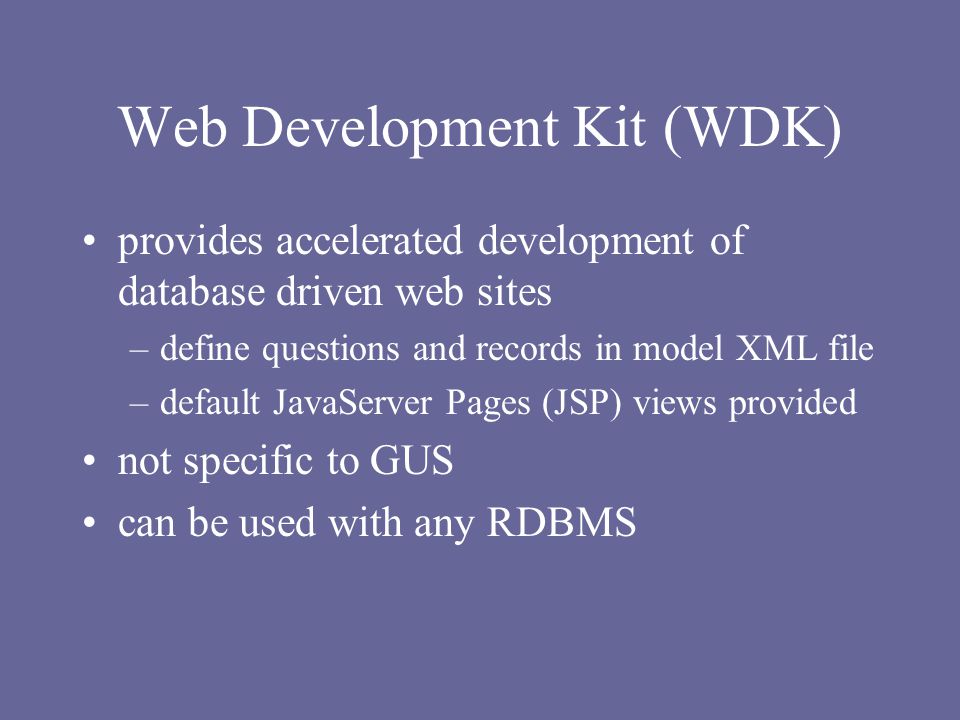 Web Development Kit (WDK)

• provides accelerated development of database driven web sites
– define questions and records in model XML file
– default JavaServer Pages (JSP) views provided
• not specific to GUS
• can be used with any RDBMS